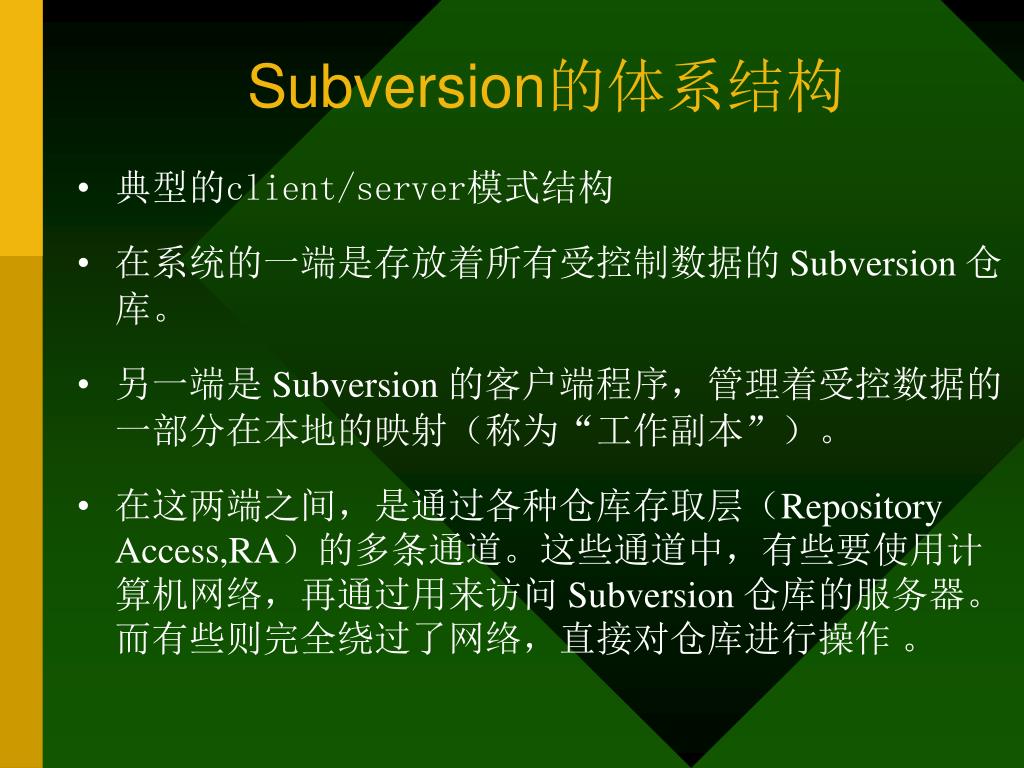 Subversion的体系结构

• 典型的client/server模式结构

• 在系统的一端是存放着所有受控制数据的 Subversion 仓库。

• 另一端是 Subversion 的客户端程序，管理着受控数据的一部分在本地的映射（称为“工作副本”）。

• 在这两端之间，是通过各种仓库存取层（Repository Access,RA）的多条通道。这些通道中，有些要使用计算机网络，再通过用来访问 Subversion 仓库的服务器。而有些则完全绕过了网络，直接对仓库进行操作 。